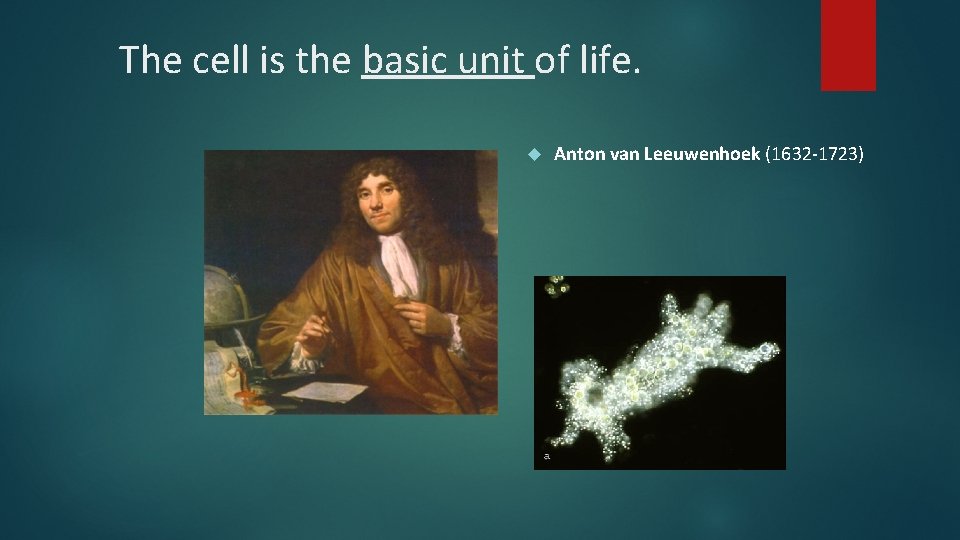 The cell is the basic unit of life.

Anton van Leeuwenhoek (1632-1723)